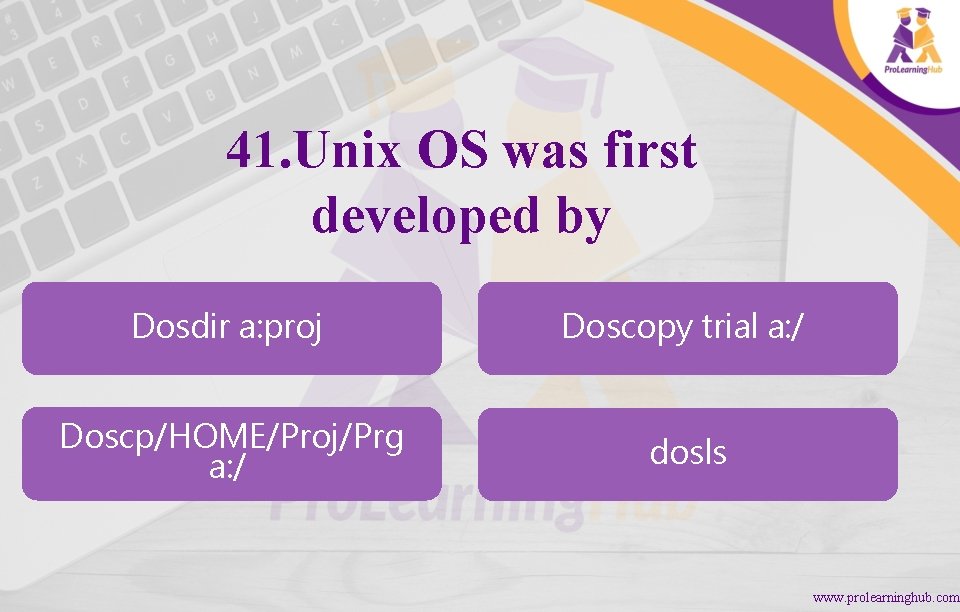 ProLearningHub

41.Unix OS was first developed by

Dosdir a:proj

Doscopy trial a:/

Doscp/HOME/Proj/Prg a:/

dosls

ProLearningHub

www.prolearninghub.com